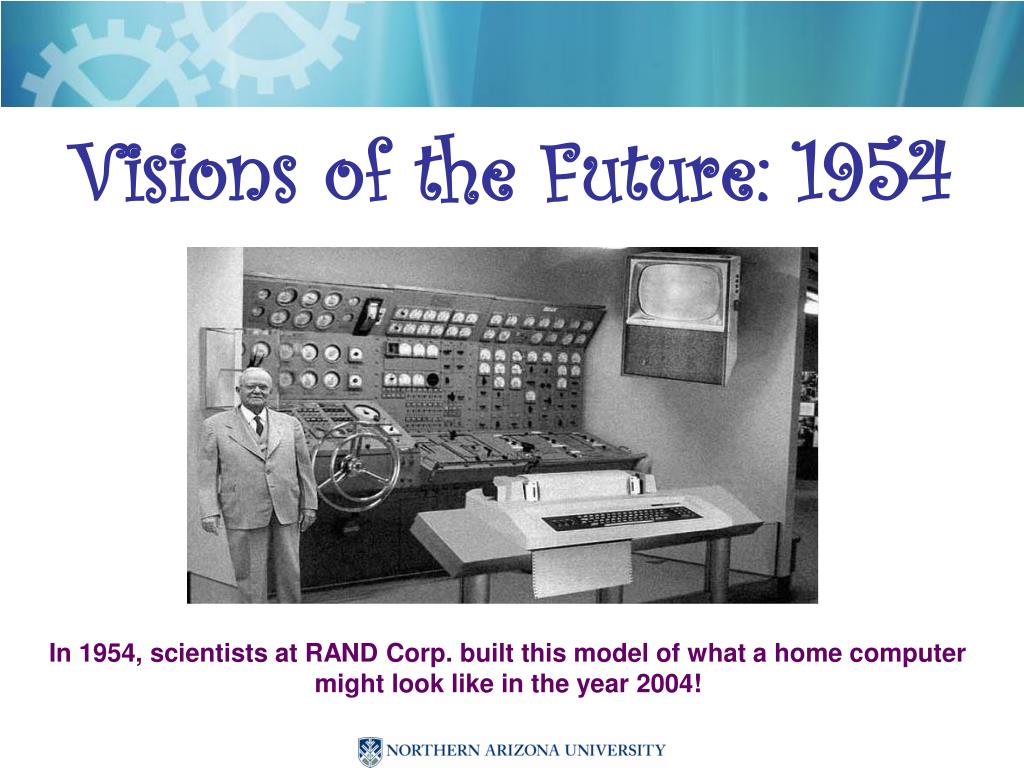 Visions of the Future: 1954

In 1954, scientists at RAND Corp. built this model of what a home computer might look like in the year 2004!

NORTHERN ARIZONA UNIVERSITY